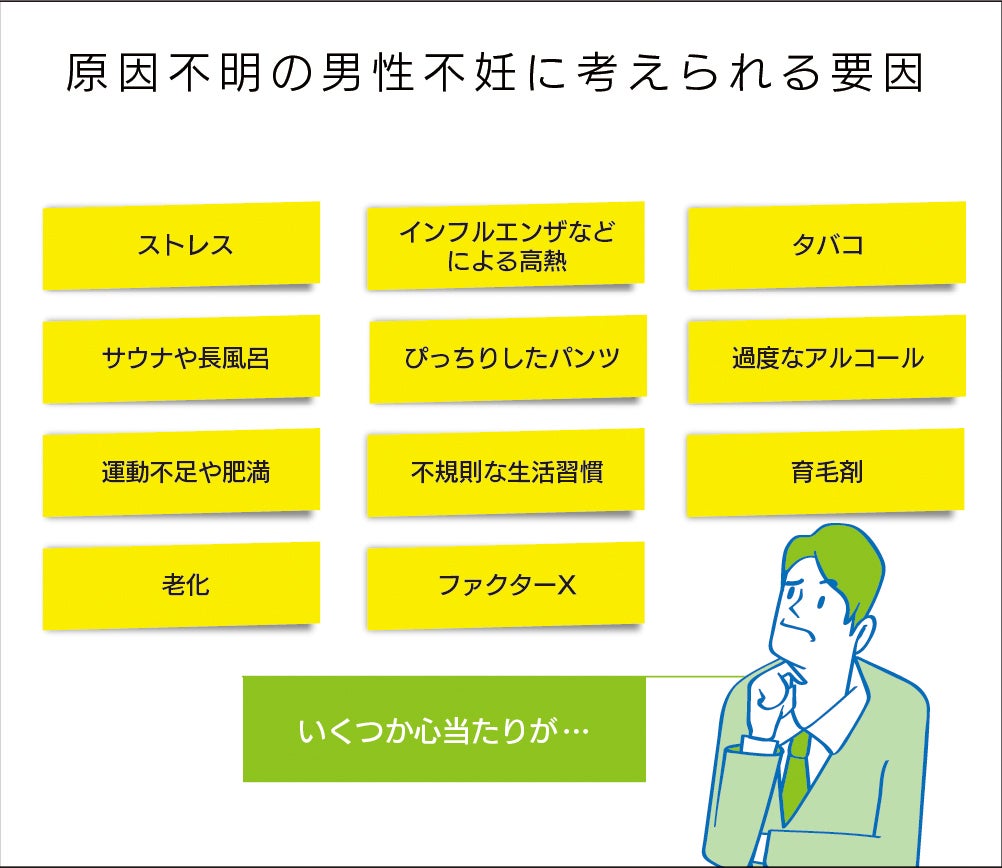 原因不明の男性不妊に考えられる要因

ストレス

インフルエンザなどによる高熱

タバコ

サウナや長風呂

ぴっちりしたパンツ

過度なアルコール

運動不足や肥満

不規則な生活習慣

育毛剤

老化

ファクターX

いくつか心当たりが…